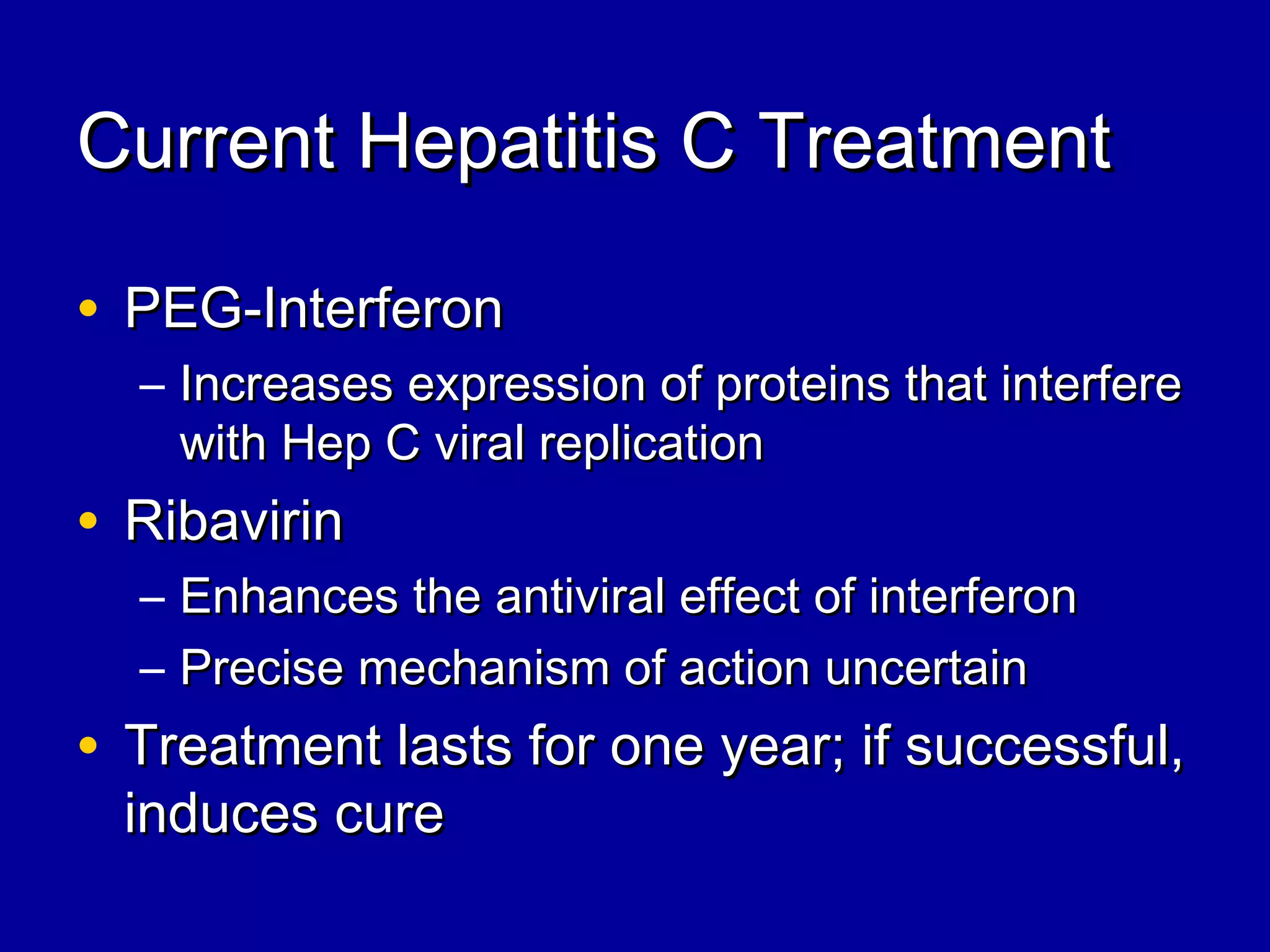 Current Hepatitis C Treatment

• PEG-Interferon
– Increases expression of proteins that interfere with Hep C viral replication
• Ribavirin
– Enhances the antiviral effect of interferon
– Precise mechanism of action uncertain
• Treatment lasts for one year; if successful, induces cure